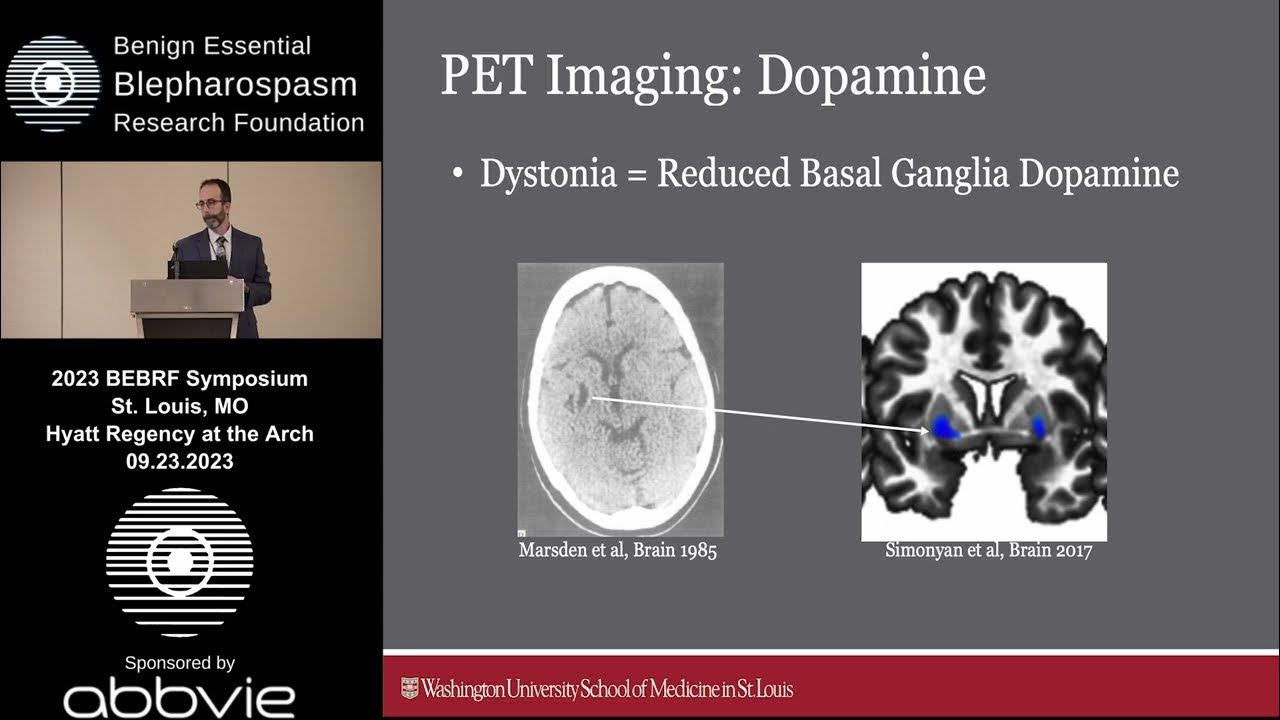 Benign Essential Blepharospasm Research Foundation

2023 BEBRF Symposium
St. Louis, MO
Hyatt Regency at the Arch
09.23.2023

Sponsored by
abbvie

PET Imaging: Dopamine

• Dystonia = Reduced Basal Ganglia Dopamine

Marsden et al, Brain 1985

Simonyan et al, Brain 2017

Washington University School of Medicine in St. Louis